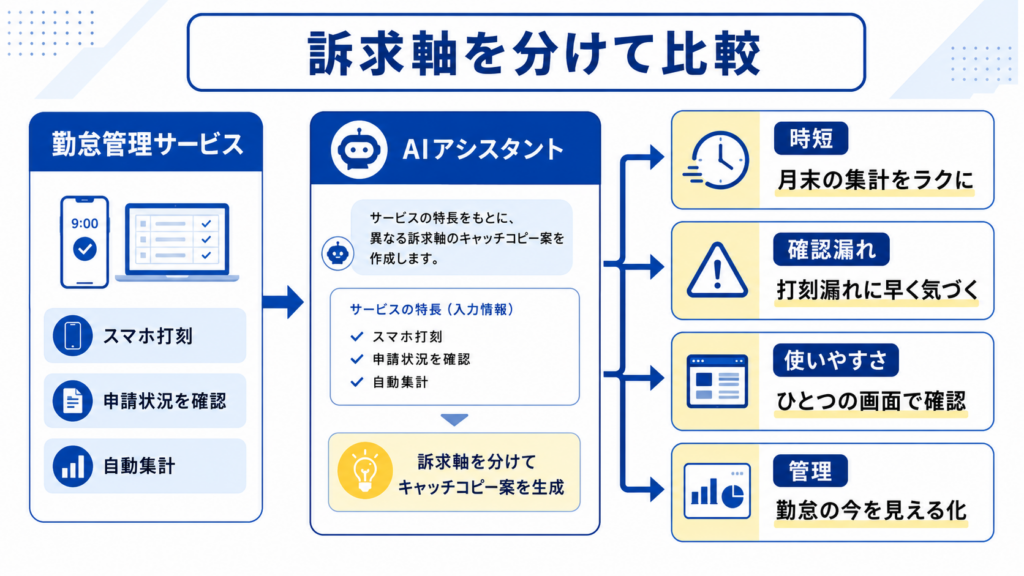 訴求軸を分けて比較

勤怠管理サービス

9:00

スマホ打刻

申請状況を確認

自動集計

AIアシスタント

サービスの特長をもとに、異なる訴求軸のキャッチコピー案を作成します。

サービスの特長（入力情報）
スマホ打刻
申請状況を確認
自動集計

訴求軸を分けて
キャッチコピー案を生成

時短
月末の集計をラクに

確認漏れ
打刻漏れに早く気づく

使いやすさ
ひとつの画面で確認

管理
勤怠の今を見える化